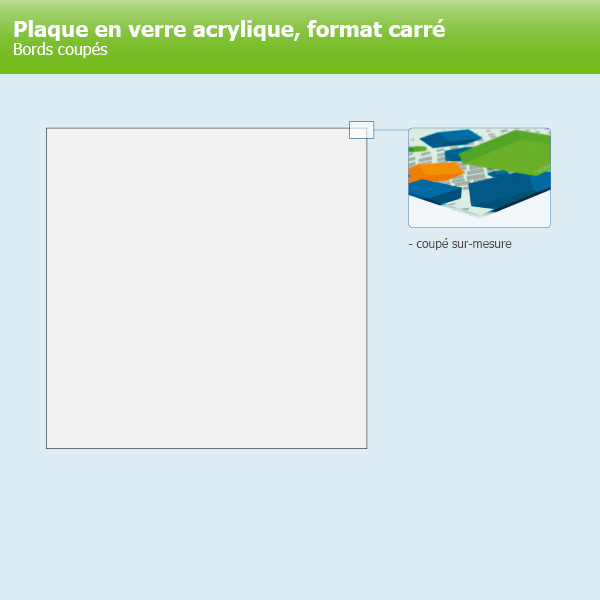 Plaque en verre acrylique, format carré
Bords coupés

- coupé sur-mesure